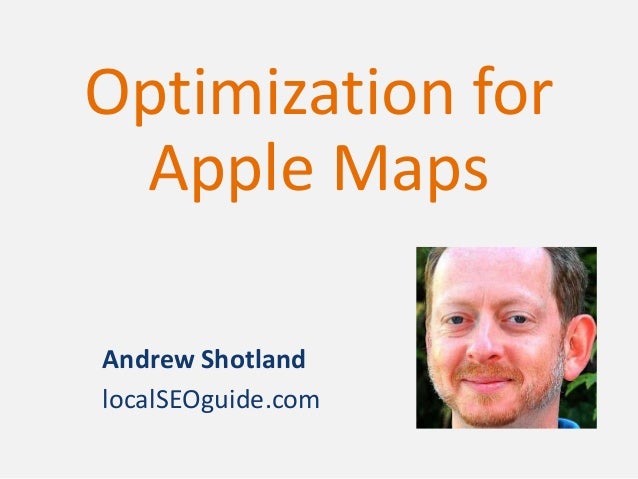 Optimization for Apple Maps

Andrew Shotland
localSEOguide.com